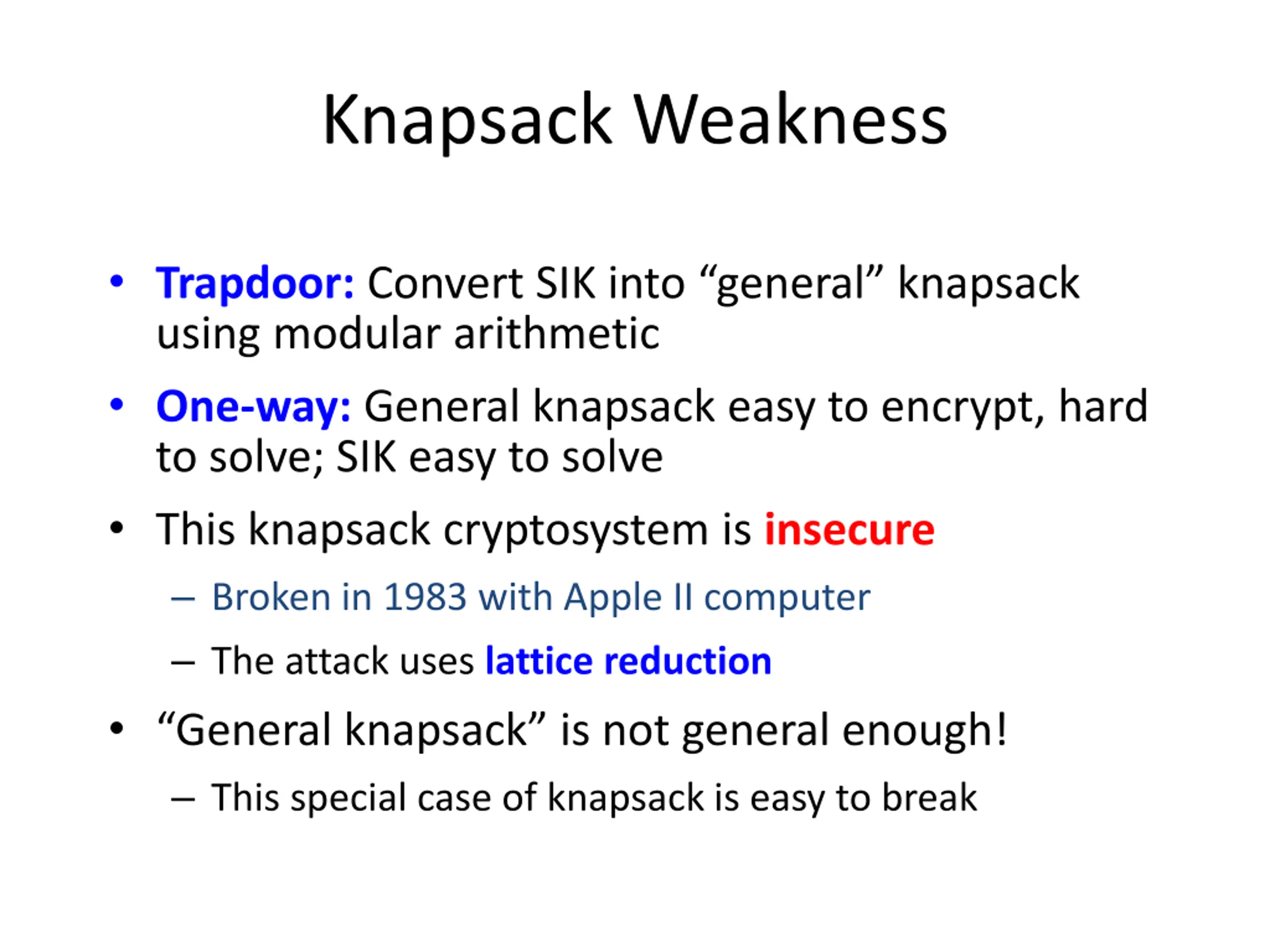 Knapsack Weakness

• Trapdoor: Convert SIK into “general” knapsack using modular arithmetic

• One-way: General knapsack easy to encrypt, hard to solve; SIK easy to solve

• This knapsack cryptosystem is insecure

– Broken in 1983 with Apple II computer

– The attack uses lattice reduction

• “General knapsack” is not general enough!

– This special case of knapsack is easy to break